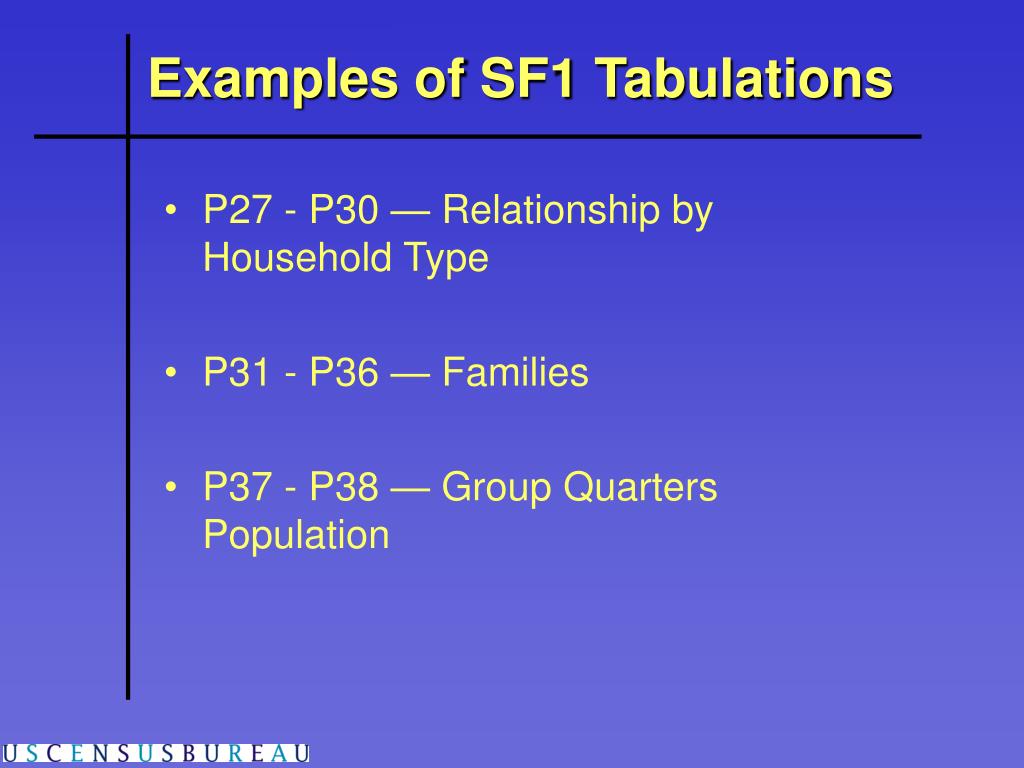 Examples of SF1 Tabulations

• P27 - P30 — Relationship by Household Type

• P31 - P36 — Families

• P37 - P38 — Group Quarters Population

USCENSUSBUREAU